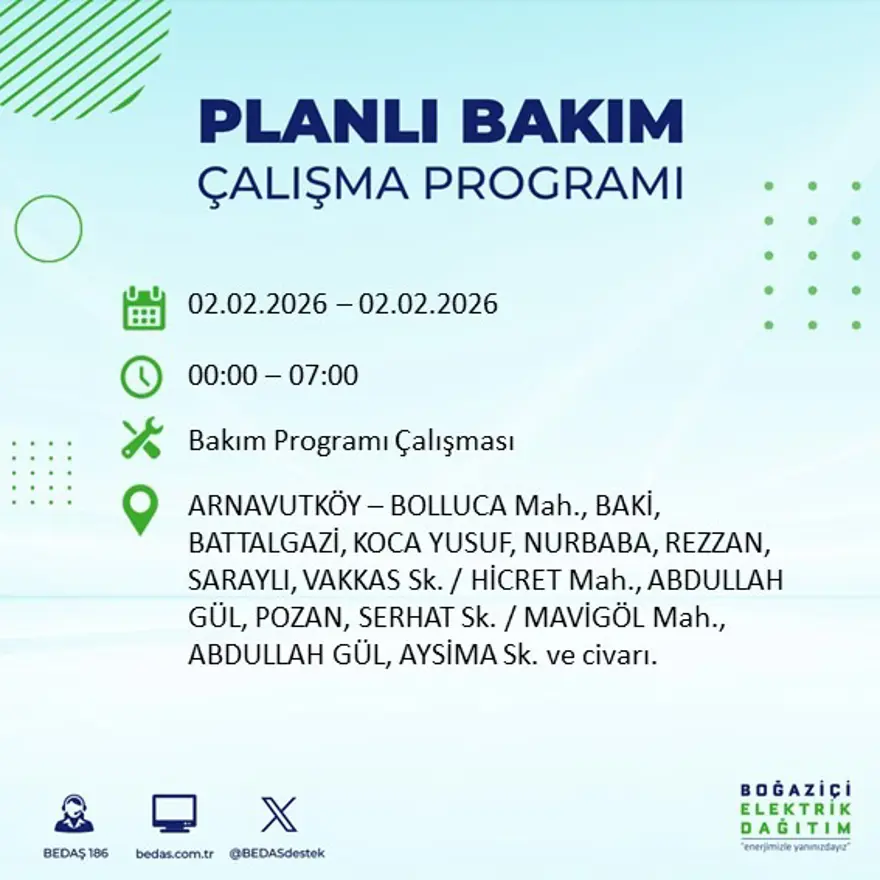 PLANLI BAKIM
ÇALIŞMA PROGRAMI

02.02.2026 – 02.02.2026

00:00 – 07:00

Bakım Programı Çalışması

ARNAVUTKÖY – BOLLUCA Mah., BAKİ, BATTALGAZİ, KOCA YUSUF, NURBABA, REZZAN, SARAYLI, VAKKAS Sk. / HİCRET Mah., ABDULLAH GÜL, POZAN, SERHAT Sk. / MAVİGÖL Mah., ABDULLAH GÜL, AYSİMA Sk. ve civarı.

BEDAŞ 186
bedas.com.tr
@BEDASdestek

BOĞAZİÇİ
ELEKTRİK
DAĞITIM
"enerjimizle yanınızdayız"